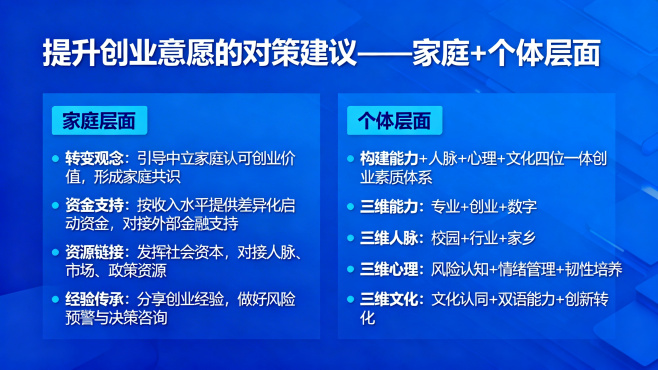 提升创业意愿的对策建议——家庭+个体层面

家庭层面

转变观念：引导中立家庭认可创业价值，形成家庭共识

资金支持：按收入水平提供差异化启动资金，对接外部金融支持

资源链接：发挥社会资本，对接人脉、市场、政策资源

经验传承：分享创业经验，做好风险预警与决策咨询

个体层面

构建能力+人脉+心理+文化四位一体创业素质体系

三维能力：专业+创业+数字

三维人脉：校园+行业+家乡

三维心理：风险认知+情绪管理+韧性培养

三维文化：文化认同+双语能力+创新转化